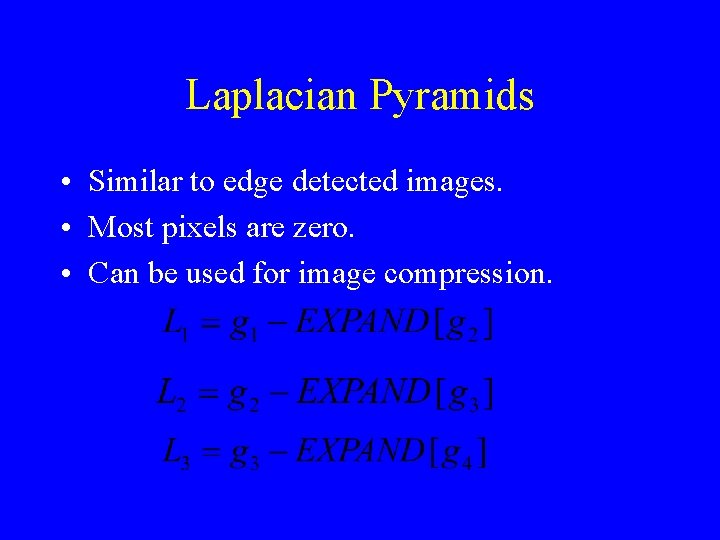 Laplacian Pyramids

• Similar to edge detected images.
• Most pixels are zero.
• Can be used for image compression.

$L_1 = g_1 - EXPAND[g_2]$

$L_2 = g_2 - EXPAND[g_3]$

$L_3 = g_3 - EXPAND[g_4]$